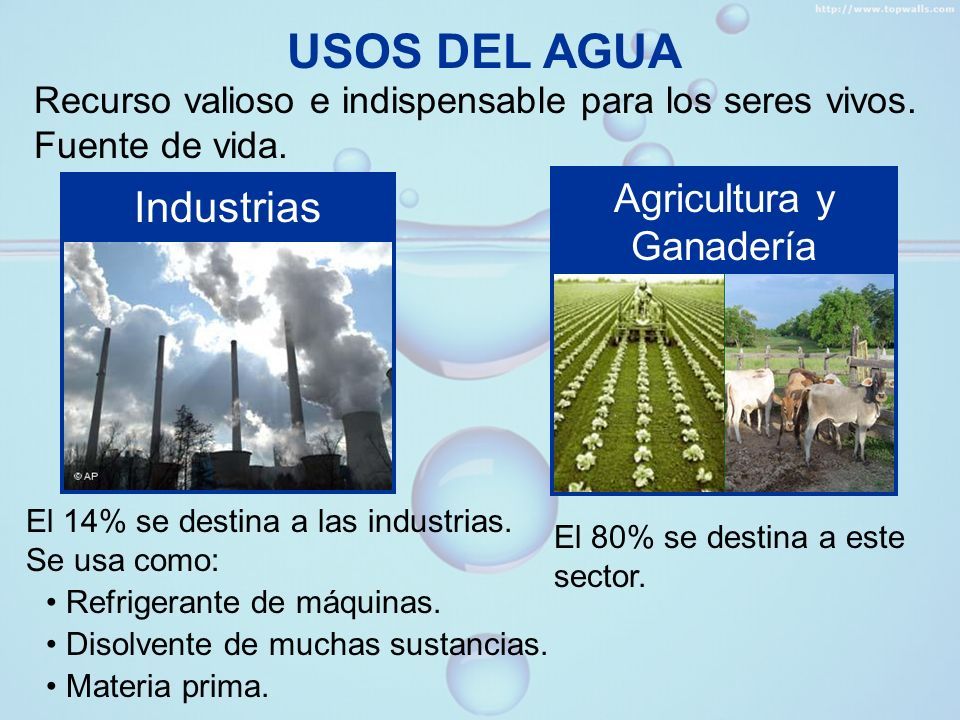 http://www.topwalls.com

USOS DEL AGUA

Recurso valioso e indispensable para los seres vivos. Fuente de vida.

Industrias

© AP

El 14% se destina a las industrias. Se usa como:

• Refrigerante de máquinas.
• Disolvente de muchas sustancias.
• Materia prima.

Agricultura y Ganadería

El 80% se destina a este sector.